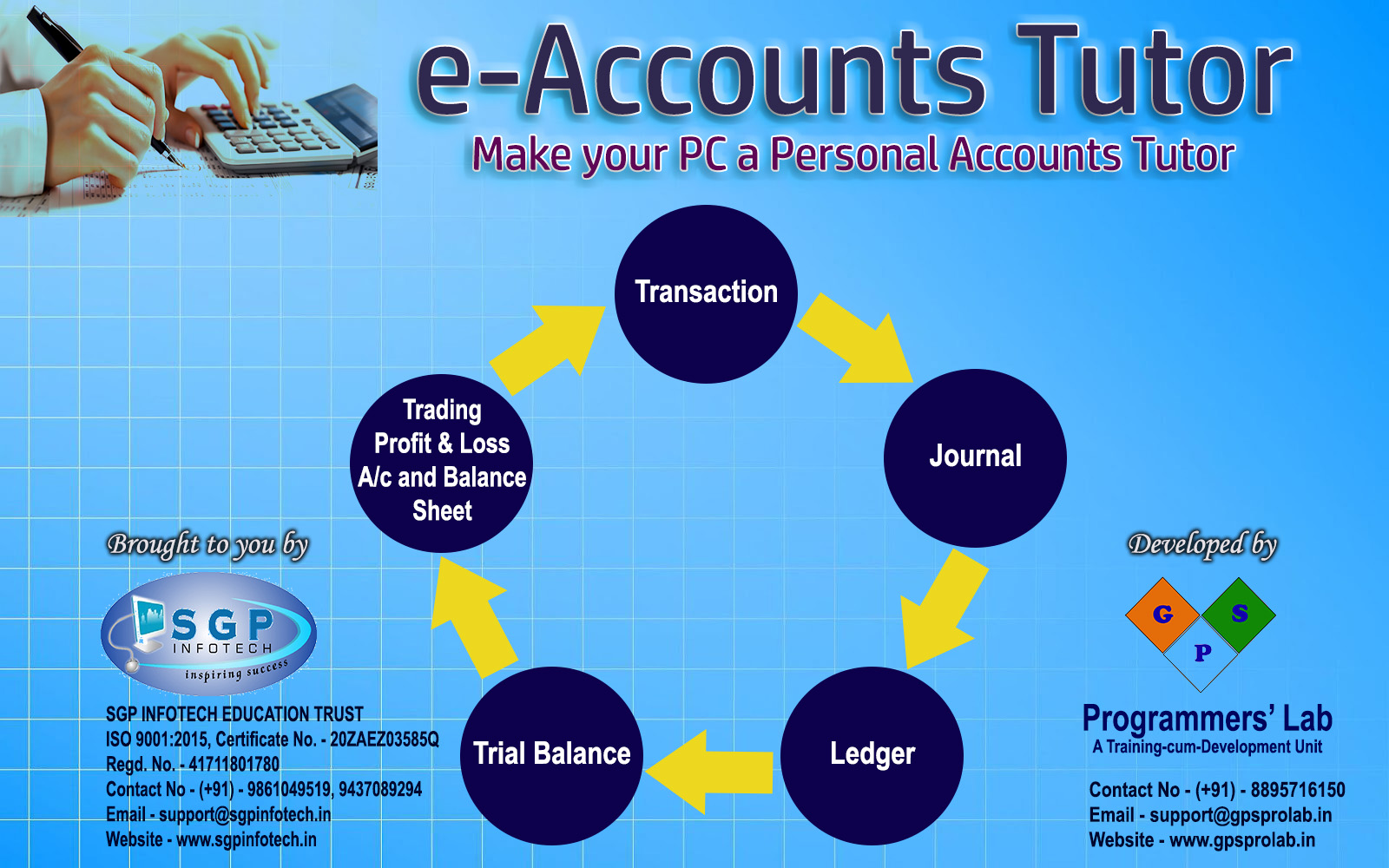 e-Accounts Tutor

Make your PC a Personal Accounts Tutor

Transaction

Journal

Ledger

Trial Balance

Trading
Profit & Loss
A/c and Balance
Sheet

Brought to you by

SGP
INFOTECH
inspiring success

SGP INFOTECH EDUCATION TRUST
ISO 9001:2015, Certificate No. - 20ZAEZ03585Q
Regd. No. - 41711801780
Contact No - (+91) - 9861049519, 9437089294
Email - support@sgpinfotech.in
Website - www.sgpinfotech.in

Developed by

G S P

Programmers' Lab
A Training-cum-Development Unit

Contact No - (+91) - 8895716150
Email - support@gpsprolab.in
Website - www.gpsprolab.in